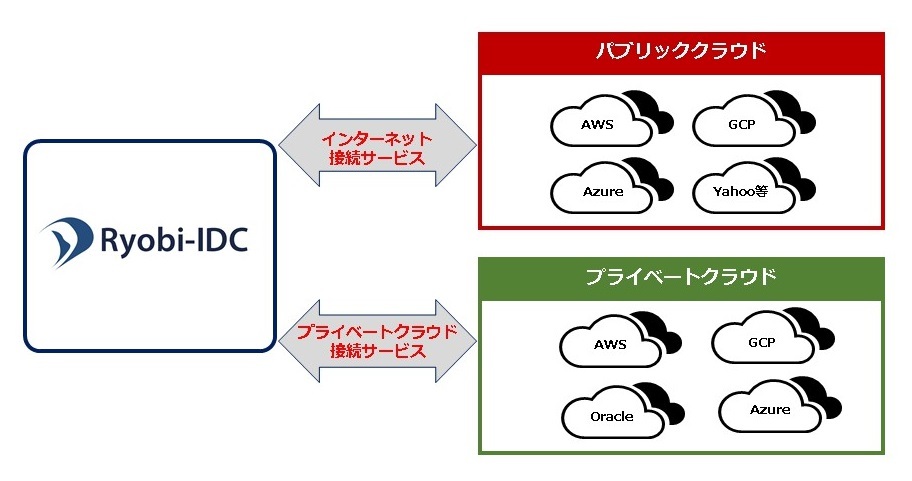 Ryobi-IDC

インターネット
接続サービス

プライベートクラウド
接続サービス

パブリッククラウド

AWS

GCP

Azure

Yahoo等

プライベートクラウド

AWS

GCP

Oracle

Azure